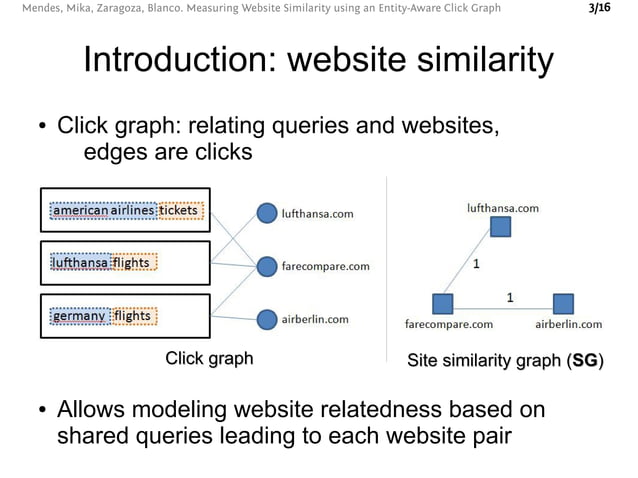 Mendes, Mika, Zaragoza, Blanco. Measuring Website Similarity using an Entity-Aware Click Graph 3/16

Introduction: website similarity

• Click graph: relating queries and websites, edges are clicks

american airlines tickets

lufthansa flights

germany flights

lufthansa.com

farecompare.com

airberlin.com

Click graph

lufthansa.com

1

1

farecompare.com

airberlin.com

Site similarity graph (SG)

• Allows modeling website relatedness based on shared queries leading to each website pair